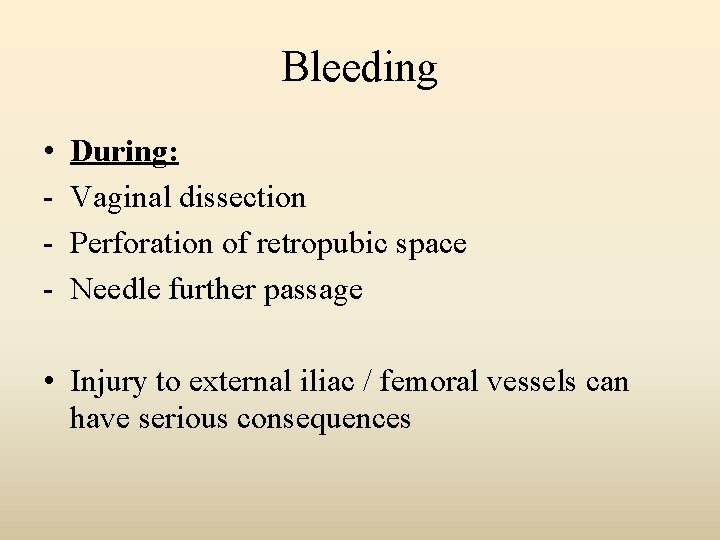 Bleeding

• During:
- Vaginal dissection
- Perforation of retropubic space
- Needle further passage

• Injury to external iliac / femoral vessels can have serious consequences